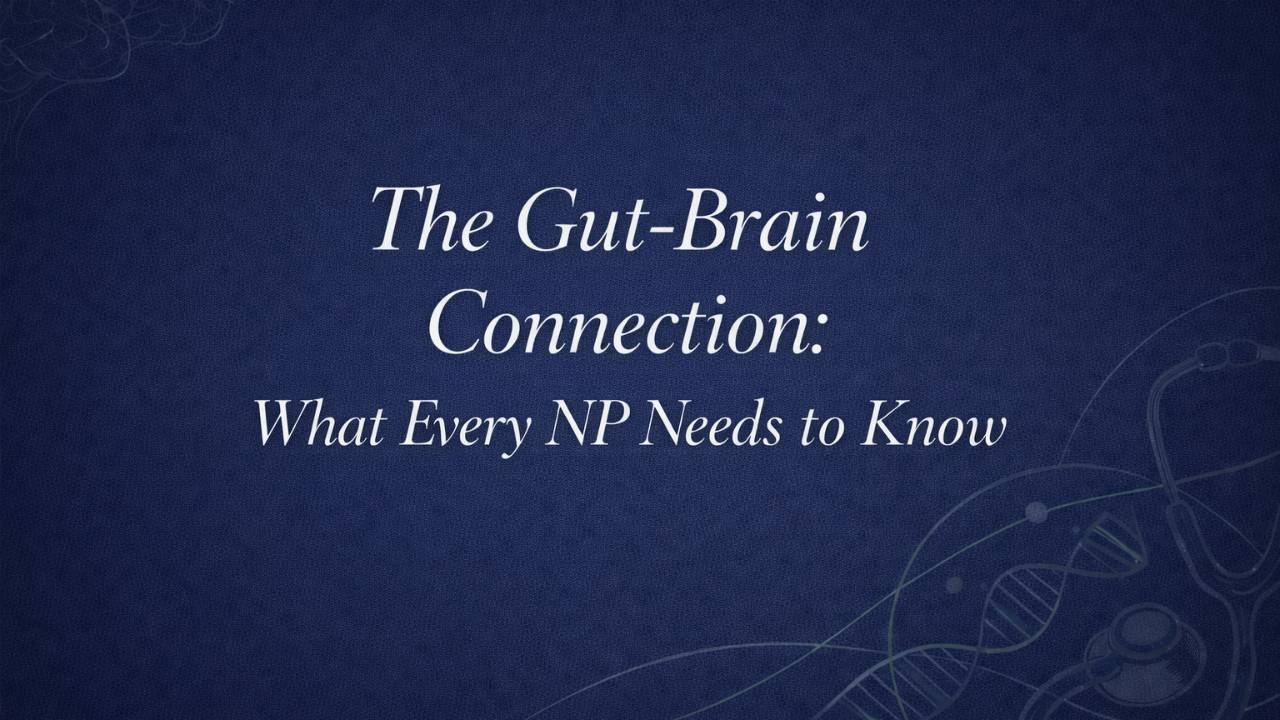 The Gut-Brain Connection:
What Every NP Needs to Know